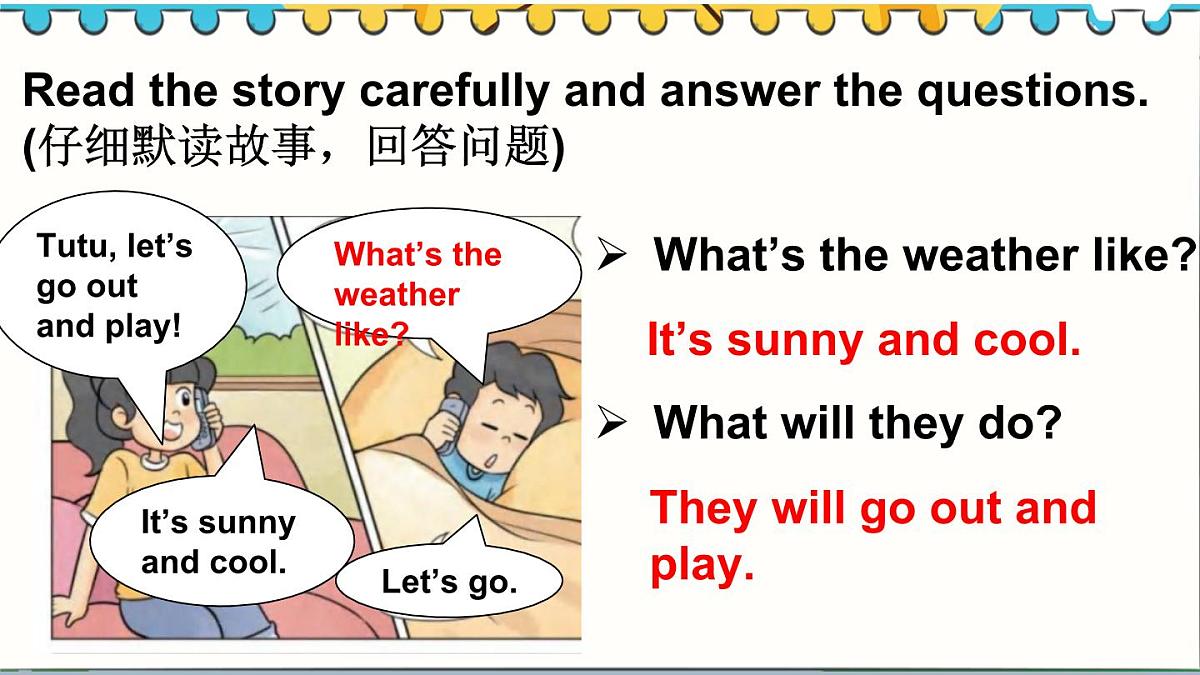 Read the story carefully and answer the questions. (仔细默读故事，回答问题)

Tutu, let's go out and play!

What's the weather like?

It's sunny and cool.

Let's go.

➢ What's the weather like?

It's sunny and cool.

➢ What will they do?

They will go out and play.